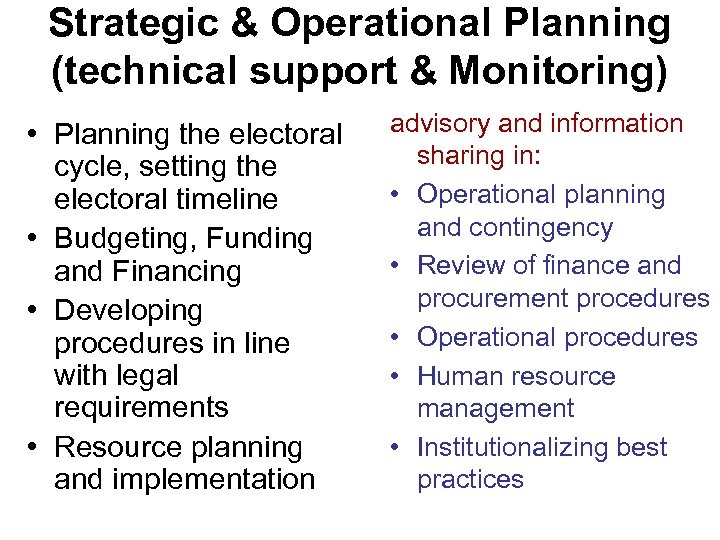 Strategic & Operational Planning (technical support & Monitoring)

• Planning the electoral cycle, setting the electoral timeline
• Budgeting, Funding and Financing
• Developing procedures in line with legal requirements
• Resource planning and implementation

advisory and information sharing in:
• Operational planning and contingency
• Review of finance and procurement procedures
• Operational procedures
• Human resource management
• Institutionalizing best practices